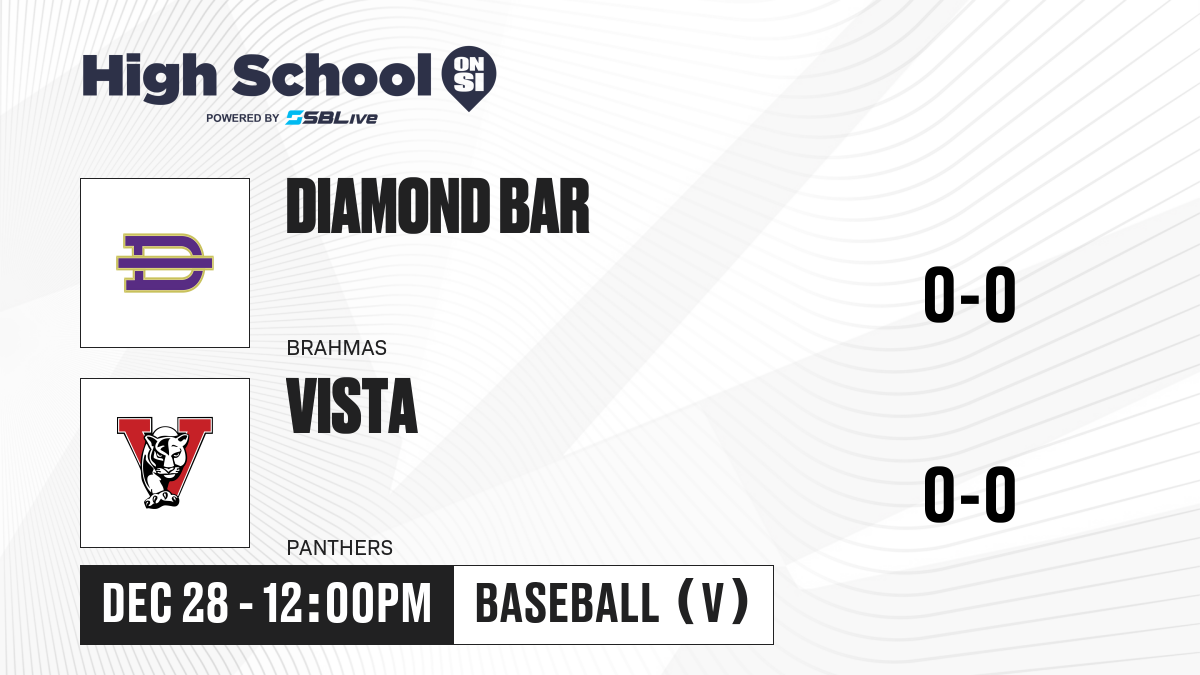 High School ON SI
POWERED BY SBLive

DIAMOND BAR

BRAHMAS

0-0

VISTA

PANTHERS

0-0

DEC 28 - 12:00PM

BASEBALL (V)